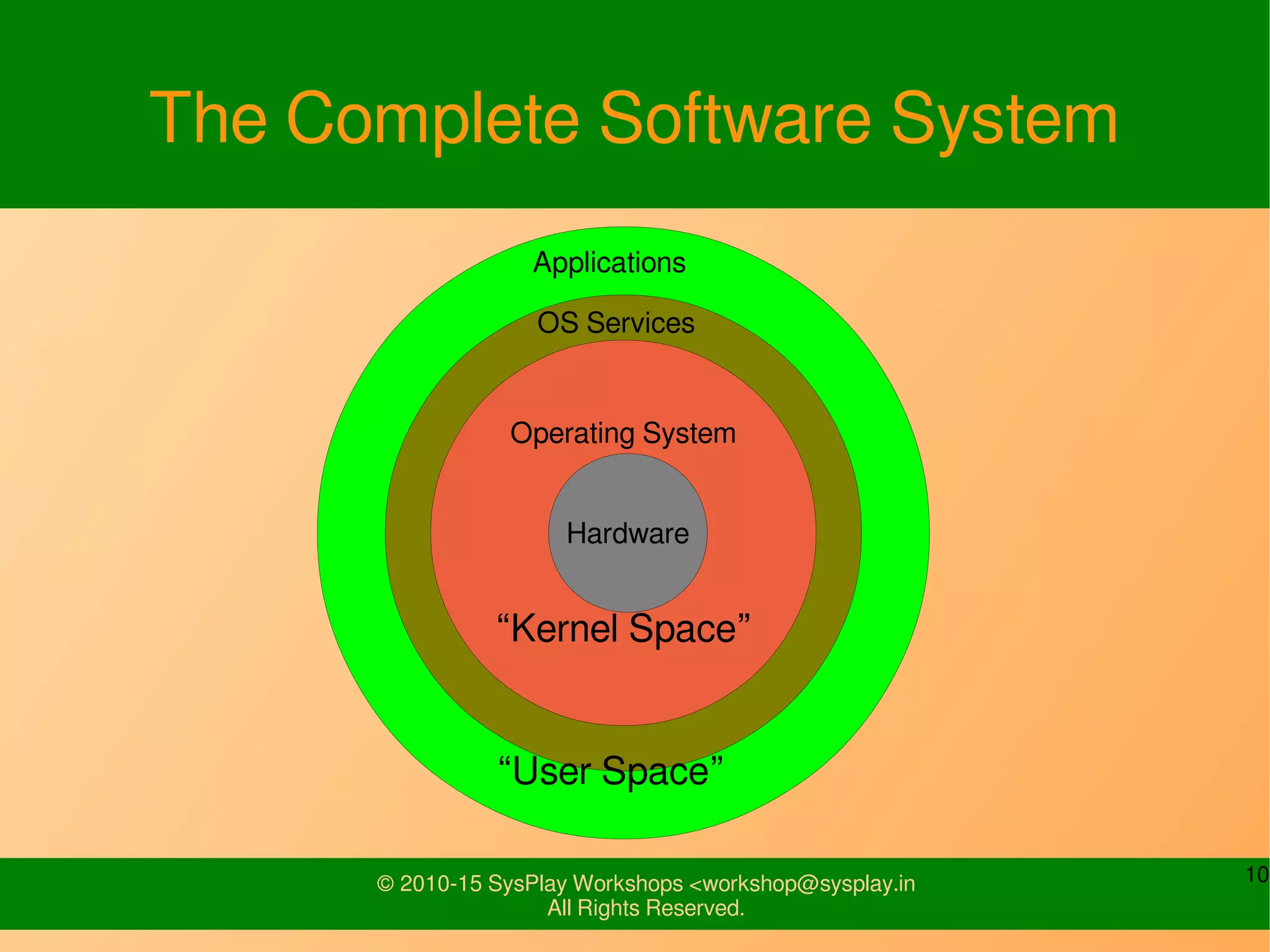 The Complete Software System

Applications

OS Services

Operating System

Hardware

“Kernel Space”

“User Space”

© 2010-15 SysPlay Workshops <workshop@sysplay.in
All Rights Reserved.

10